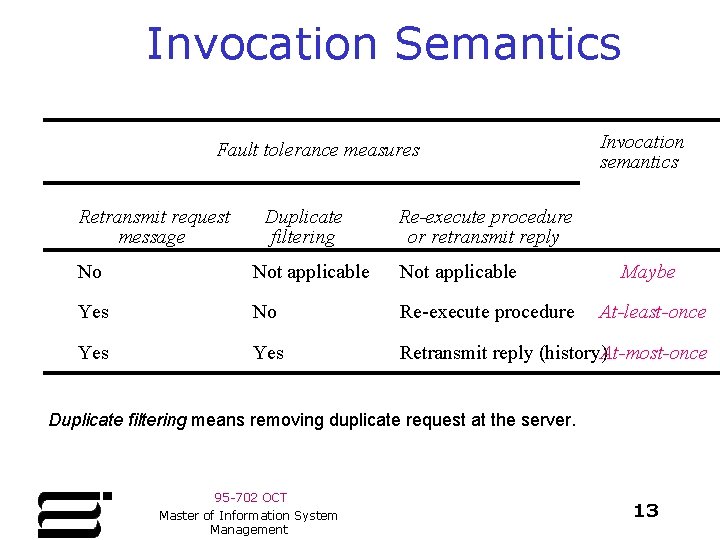 Invocation Semantics

| Fault tolerance measures | | | Invocation semantics |
|---|---|---|---|
| Retransmit request message | Duplicate filtering | Re-execute procedure or retransmit reply | |
| No | Not applicable | Not applicable | Maybe |
| Yes | No | Re-execute procedure | At-least-once |
| Yes | Yes | Retransmit reply (history) | At-most-once |

Duplicate filtering means removing duplicate request at the server.

95-702 OCT
Master of Information System Management

13